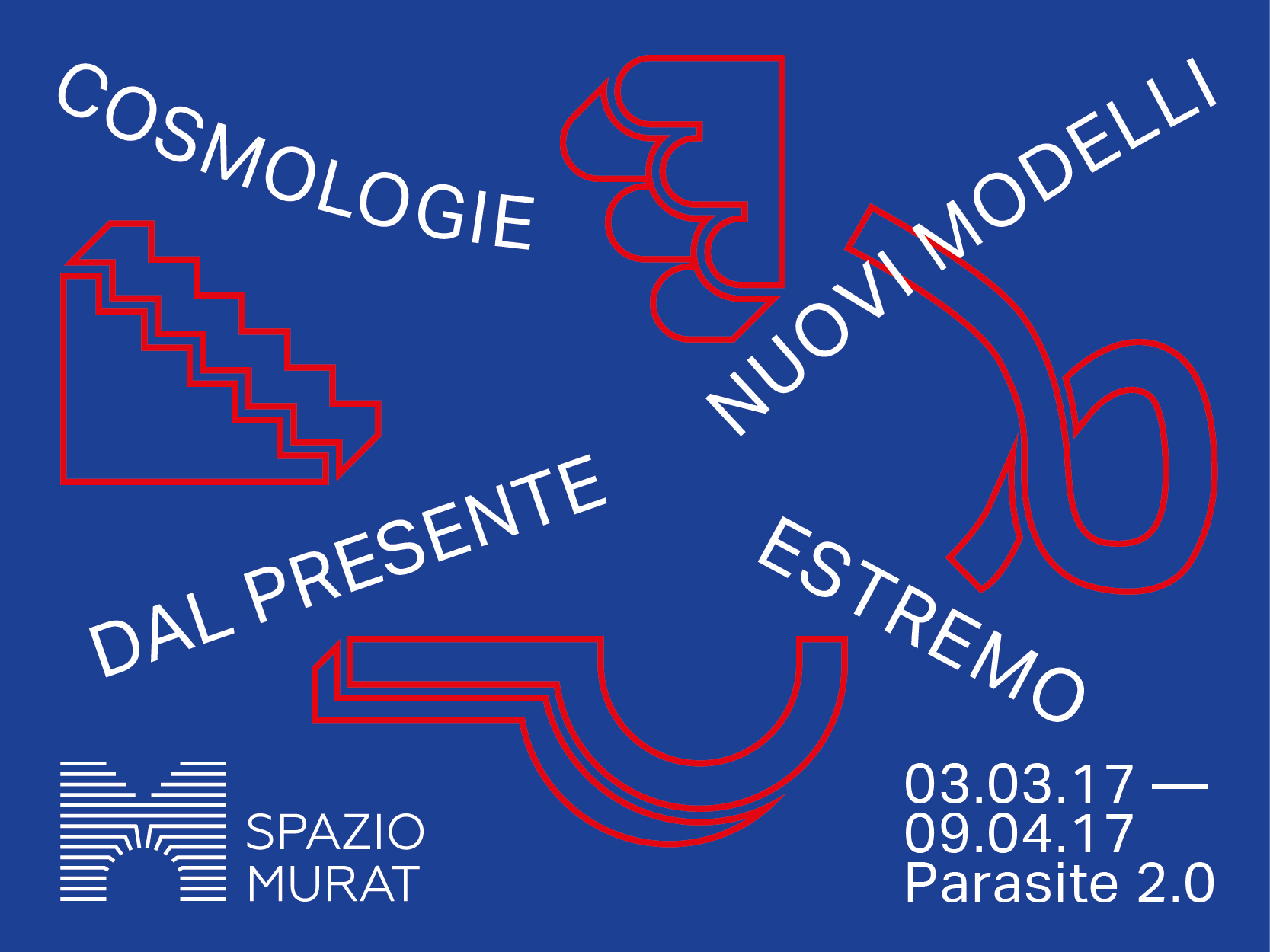 COSMOLOGIE

NUOVI MODELLI

DAL PRESENTE

ESTREMO

SPAZIO MURAT

03.03.17 —
09.04.17
Parasite 2.0